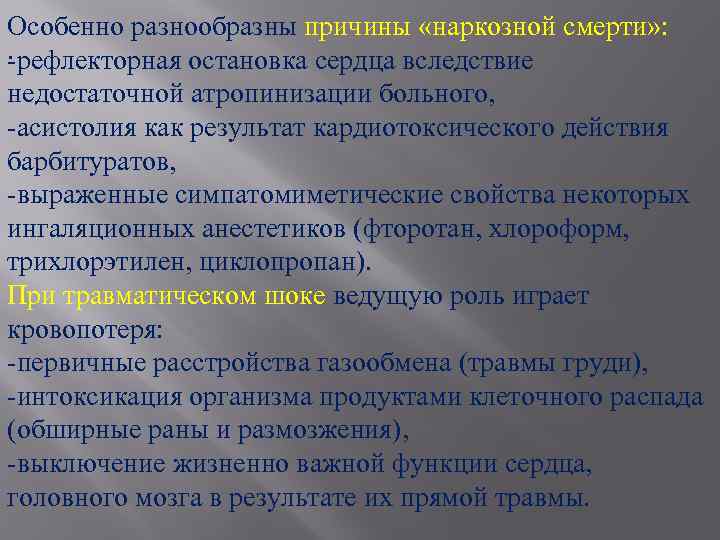 Особенно разнообразны причины «наркозной смерти»:
-рефлекторная остановка сердца вследствие недостаточной атропинизации больного,
-асистолия как результат кардиотоксического действия барбитуратов,
-выраженные симпатомиметические свойства некоторых ингаляционных анестетиков (фторотан, хлороформ, трихлорэтилен, циклопропан).
При травматическом шоке ведущую роль играет кровопотеря:
-первичные расстройства газообмена (травмы груди),
-интоксикация организма продуктами клеточного распада (обширные раны и размозжения),
-выключение жизненно важной функции сердца, головного мозга в результате их прямой травмы.